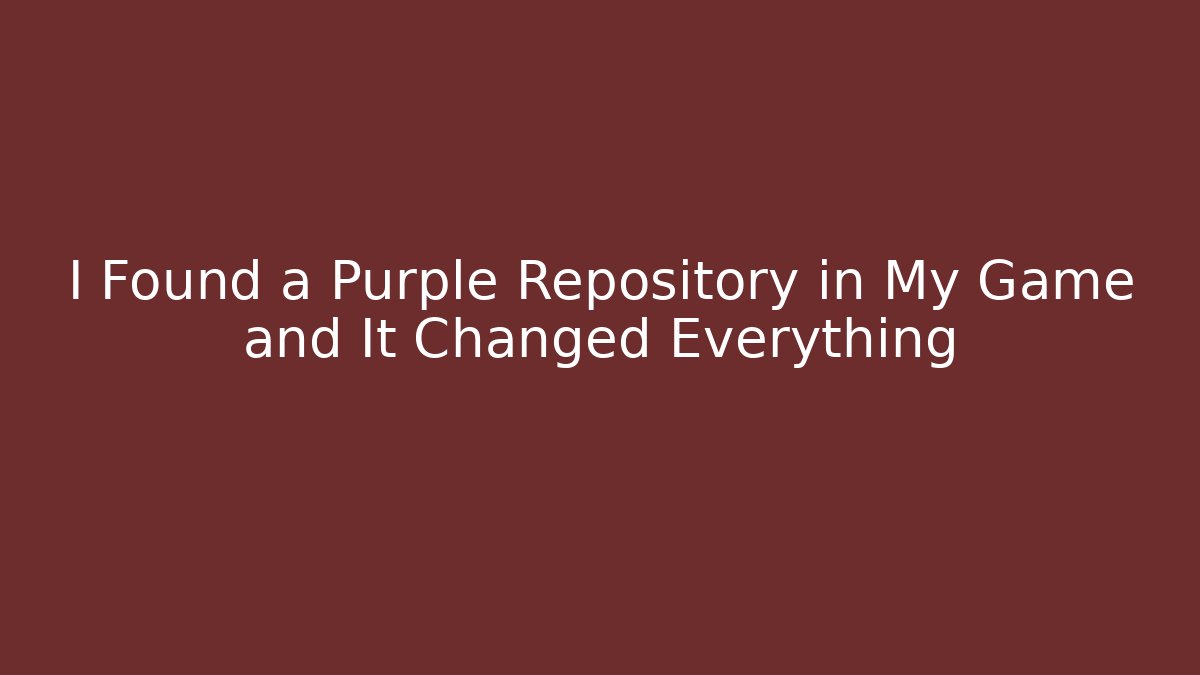 I Found a Purple Repository in My Game and It Changed Everything